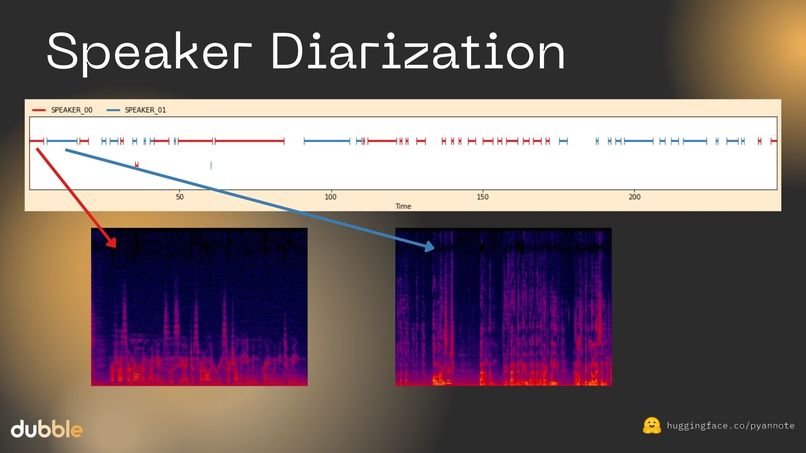 Speaker Diarization

SPEAKER_00
SPEAKER_01

50
100
150
200
Time

dubble

huggingface.co/pyannote